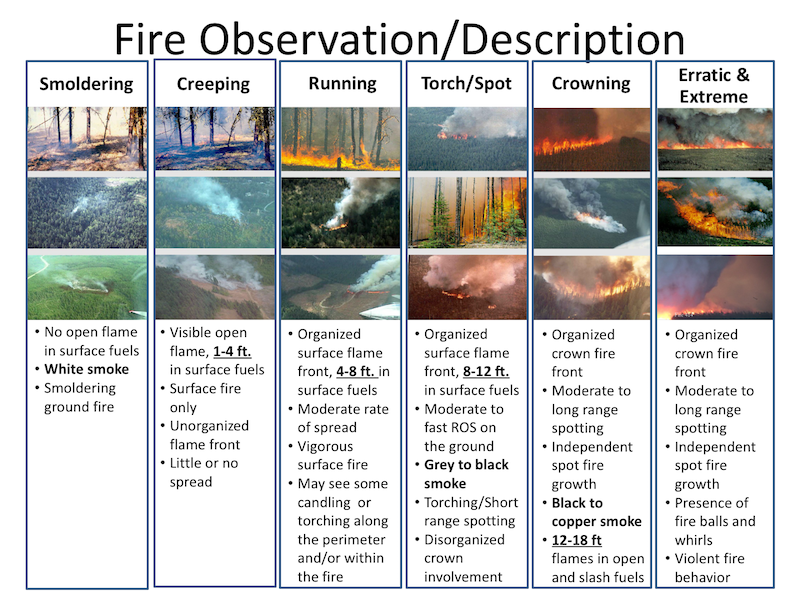 Fire Observation/Description

Smoldering
• No open flame in surface fuels
• White smoke
• Smoldering ground fire

Creeping
• Visible open flame, 1-4 ft. in surface fuels
• Surface fire only
• Unorganized flame front
• Little or no spread

Running
• Organized surface flame front, 4-8 ft. in surface fuels
• Moderate rate of spread
• Vigorous surface fire
• May see some candling or torching along the perimeter and/or within the fire

Torch/Spot
• Organized surface flame front, 8-12 ft. in surface fuels
• Moderate to fast ROS on the ground
• Grey to black smoke
• Torching/Short range spotting
• Disorganized crown involvement

Crowning
• Organized crown fire front
• Moderate to long range spotting
• Independent spot fire growth
• Black to copper smoke
• 12-18 ft flames in open and slash fuels

Erratic & Extreme
• Organized crown fire front
• Moderate to long range spotting
• Independent spot fire growth
• Presence of fire balls and whirls
• Violent fire behavior